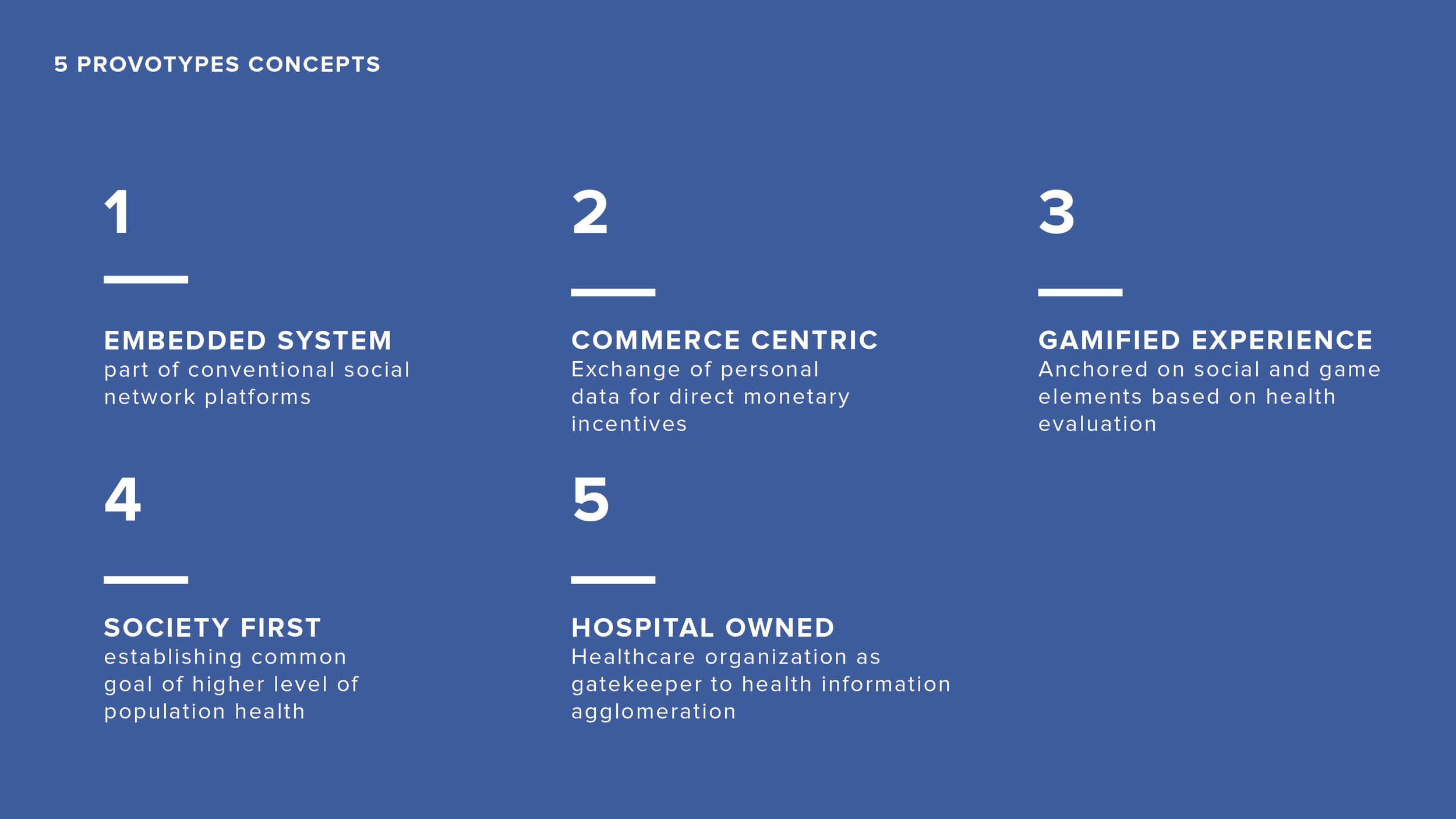 5 PROVOTYPES CONCEPTS

1

EMBEDDED SYSTEM
part of conventional social network platforms

2

COMMERCE CENTRIC
Exchange of personal data for direct monetary incentives

3

GAMIFIED EXPERIENCE
Anchored on social and game elements based on health evaluation

4

SOCIETY FIRST
establishing common goal of higher level of population health

5

HOSPITAL OWNED
Healthcare organization as gatekeeper to health information agglomeration